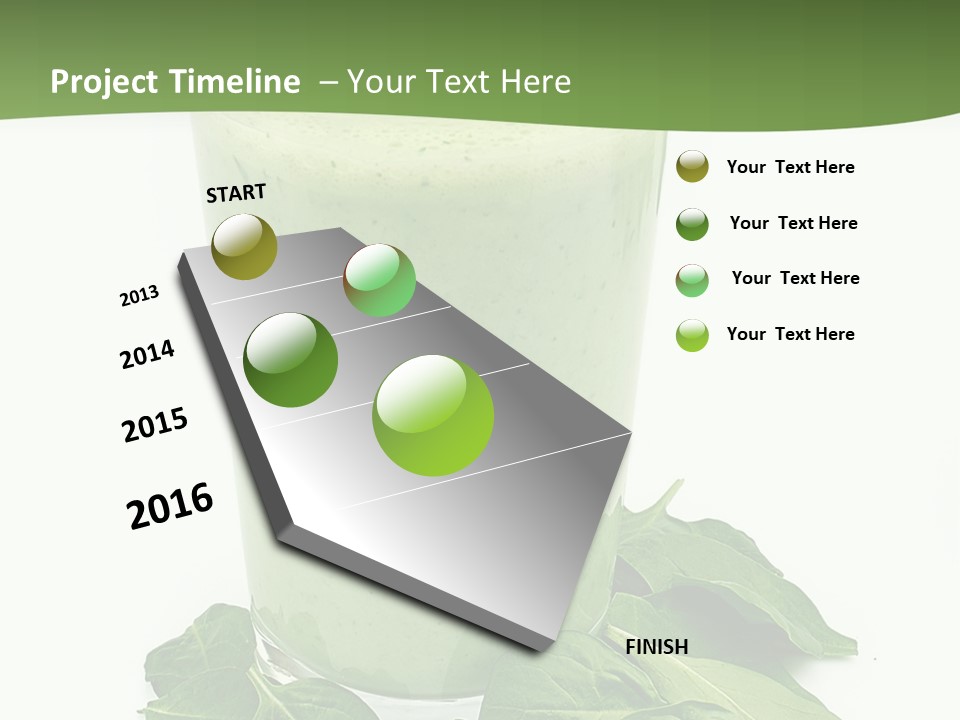 Project Timeline – Your Text Here

START

2013

2014

2015

2016

FINISH

Your Text Here

Your Text Here

Your Text Here

Your Text Here